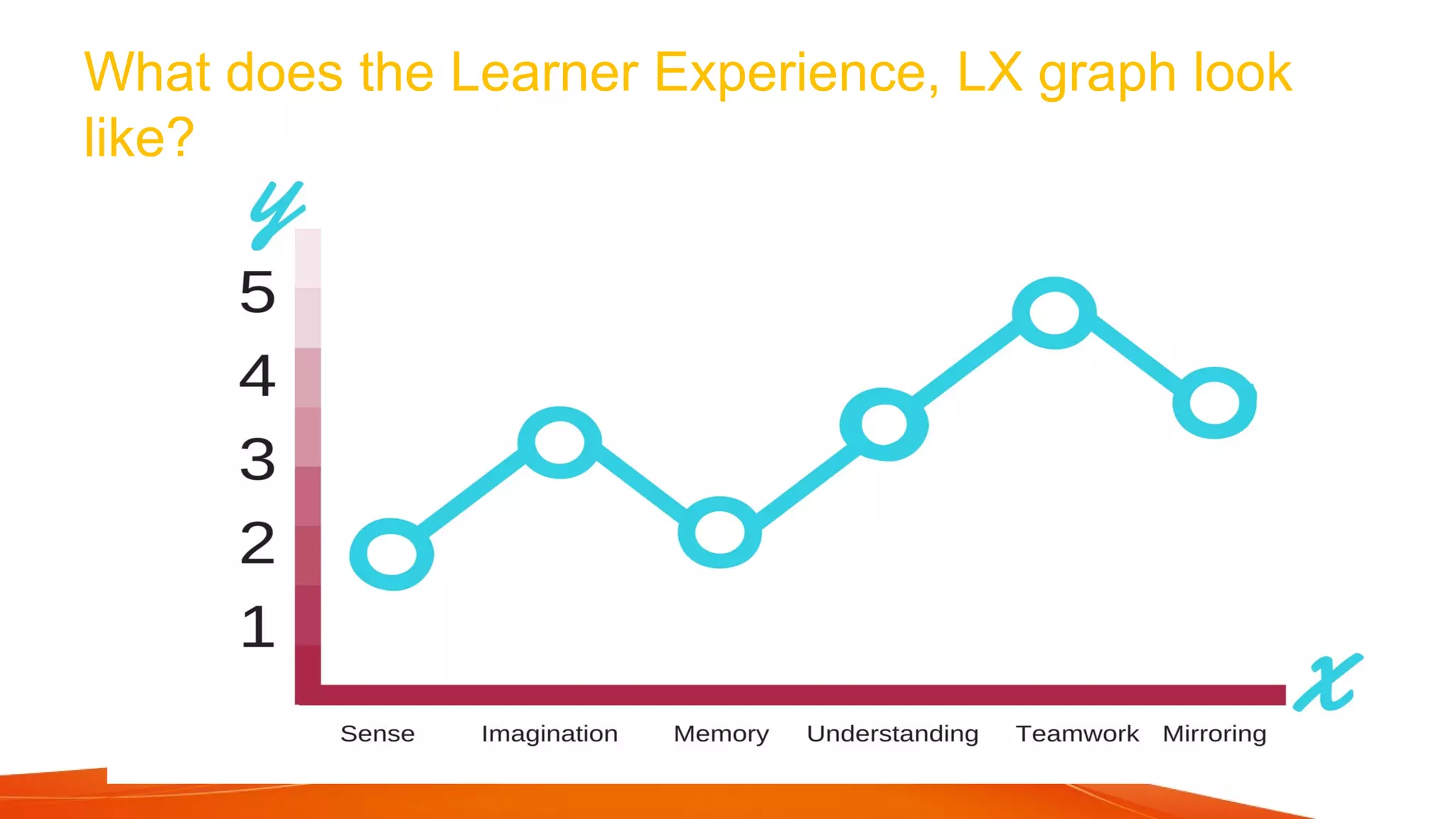 What does the Learner Experience, LX graph look like?

y

5
4
3
2
1

x

Sense Imagination Memory Understanding Teamwork Mirroring